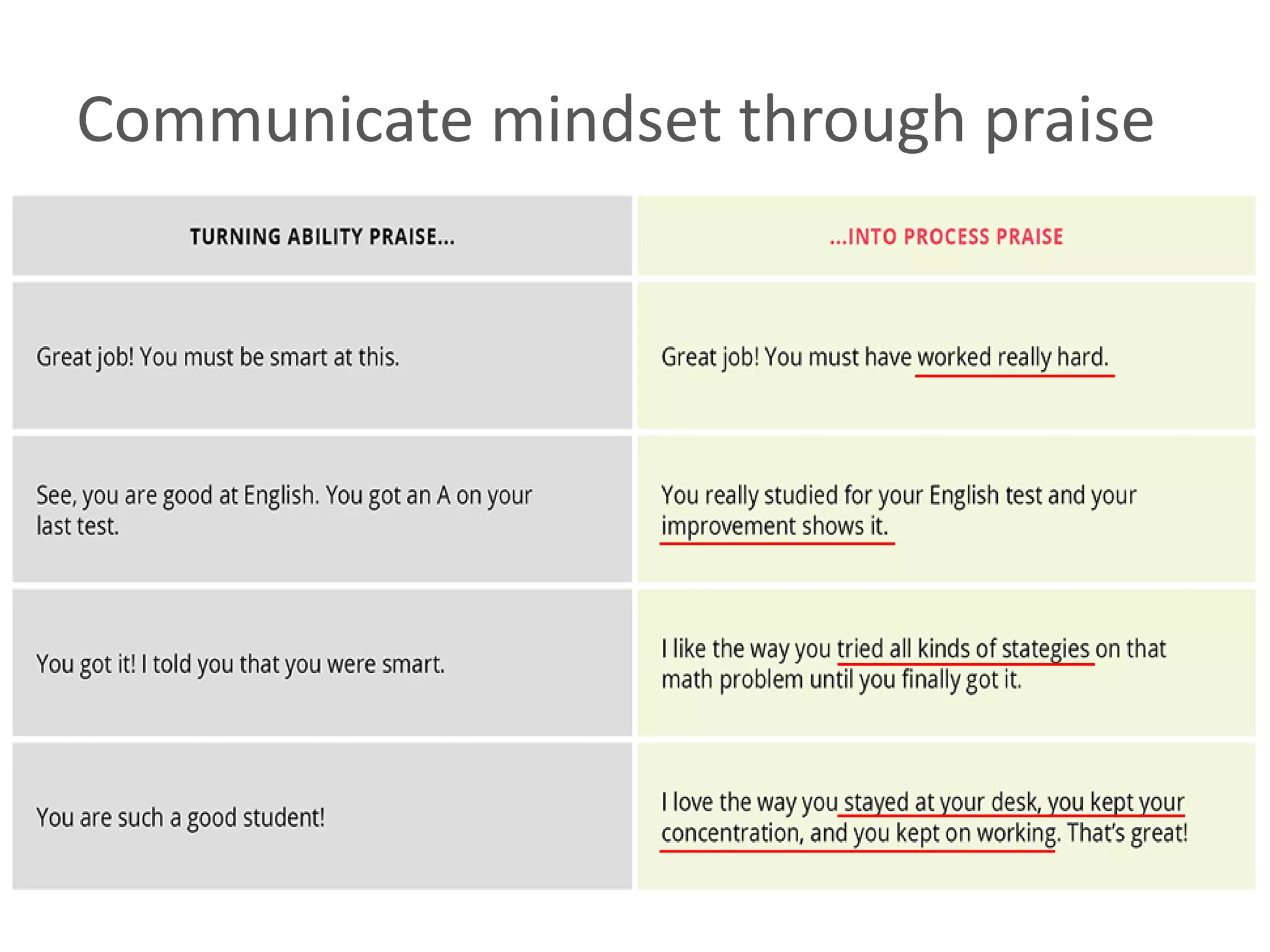 Communicate mindset through praise

| TURNING ABILITY PRAISE... | ...INTO PROCESS PRAISE |
|---|---|
| Great job! You must be smart at this. | Great job! You must have worked really hard. |
| See, you are good at English. You got an A on your last test. | You really studied for your English test and your improvement shows it. |
| You got it! I told you that you were smart. | I like the way you tried all kinds of stategies on that math problem until you finally got it. |
| You are such a good student! | I love the way you stayed at your desk, you kept your concentration, and you kept on working. That's great! |